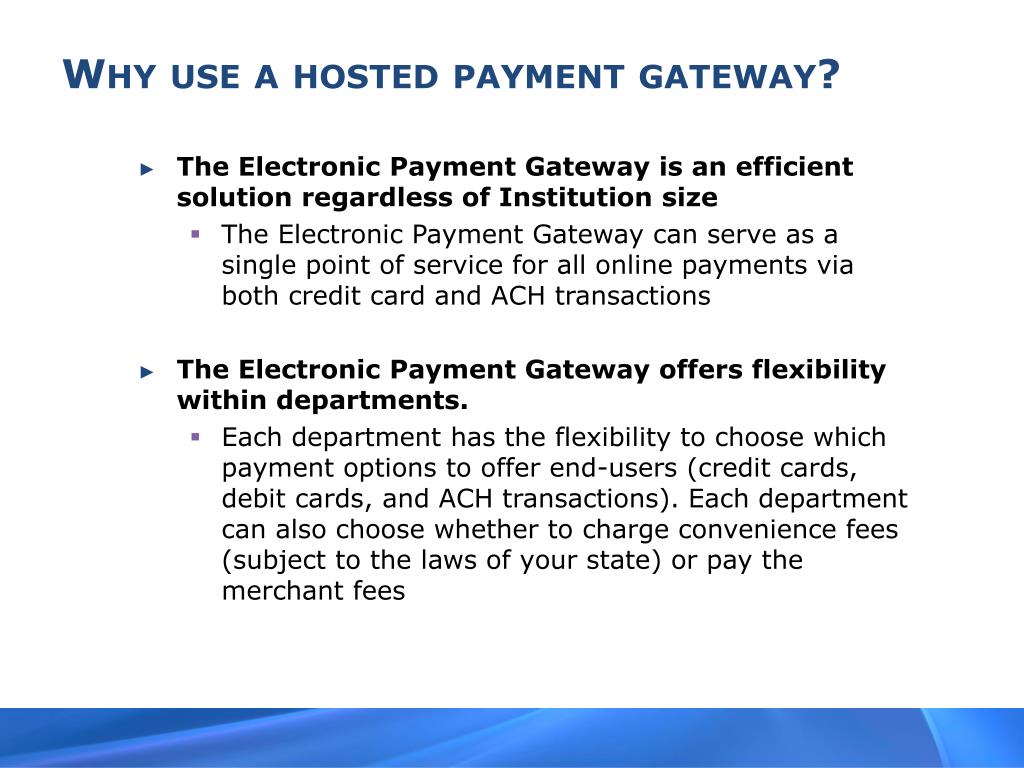 WHY USE A HOSTED PAYMENT GATEWAY?

► The Electronic Payment Gateway is an efficient solution regardless of Institution size

▪ The Electronic Payment Gateway can serve as a single point of service for all online payments via both credit card and ACH transactions

► The Electronic Payment Gateway offers flexibility within departments.

▪ Each department has the flexibility to choose which payment options to offer end-users (credit cards, debit cards, and ACH transactions). Each department can also choose whether to charge convenience fees (subject to the laws of your state) or pay the merchant fees